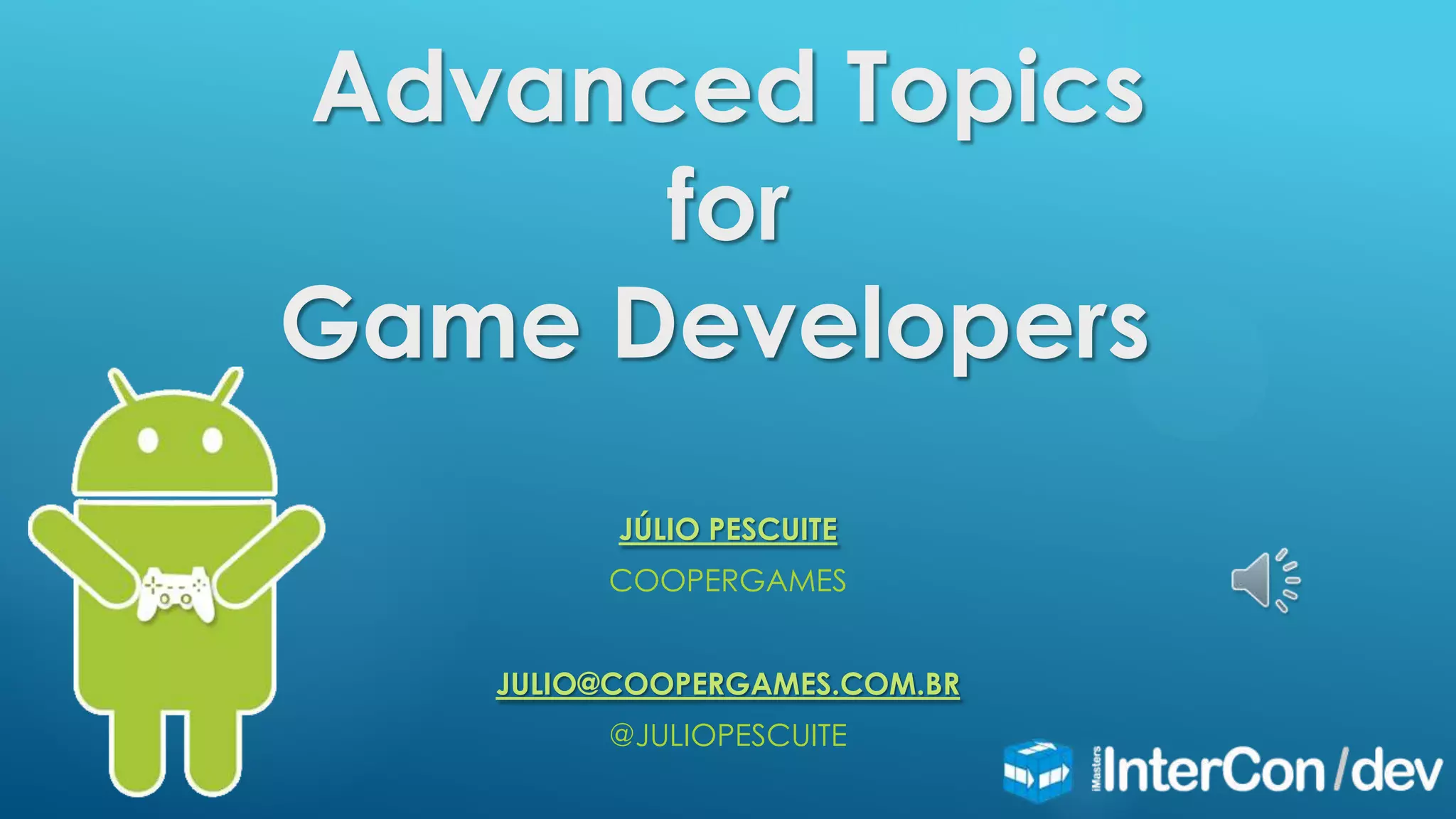 Advanced Topics
for
Game Developers

JÚLIO PESCUITE
COOPERGAMES

JULIO@COOPERGAMES.COM.BR
@JULIOPESCUITE

iMasters InterCon /dev